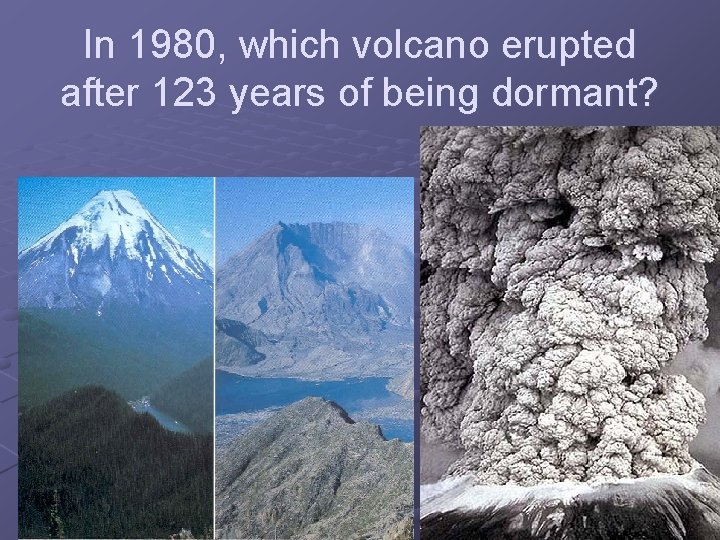 In 1980, which volcano erupted after 123 years of being dormant?